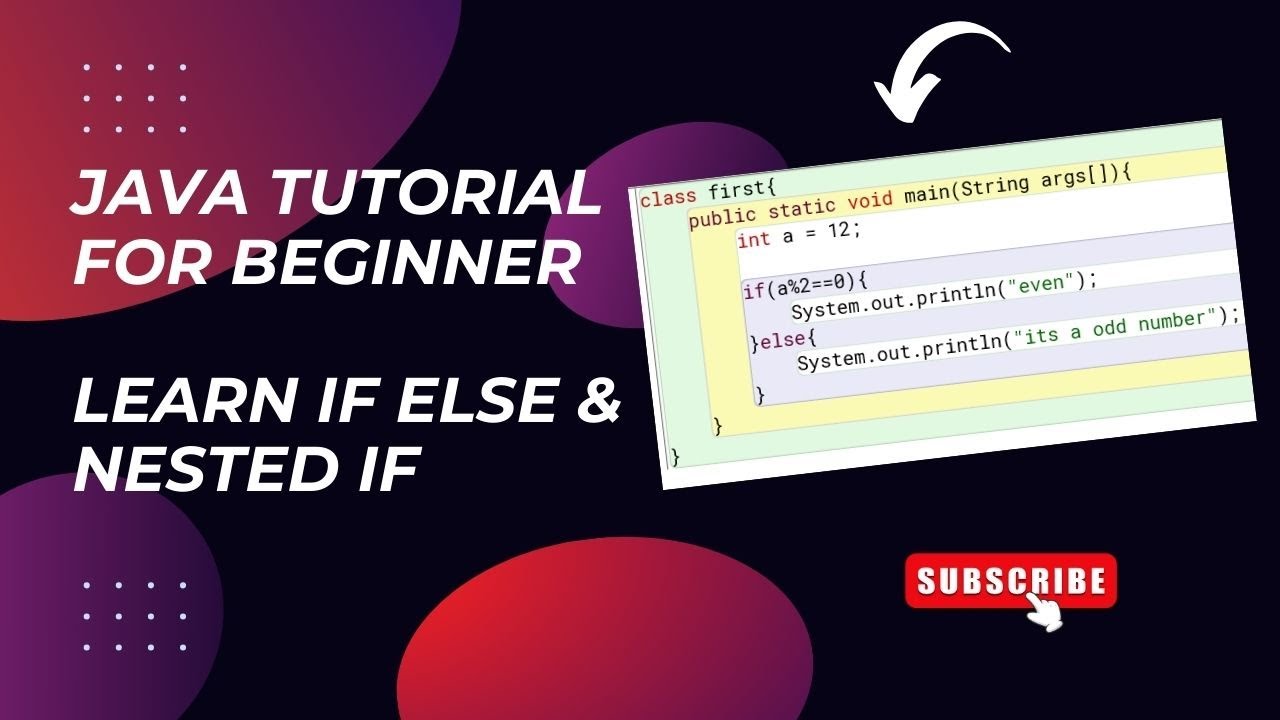 JAVA TUTORIAL FOR BEGINNER

LEARN IF ELSE & NESTED IF

class first{
public static void main(String args[]){
int a = 12;

if(a%2==0){
System.out.println("even");
}else{
System.out.println("its a odd number");
}
}
}

SUBSCRIBE